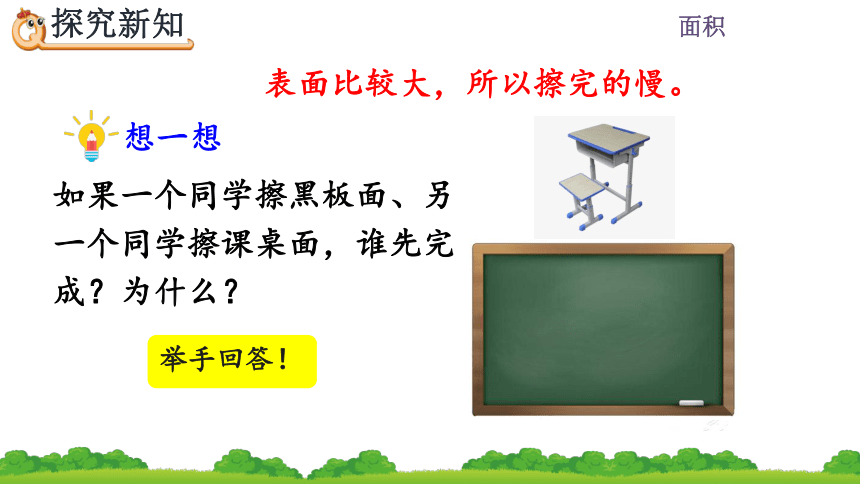 探究新知

面积

表面比较大，所以擦完的慢。

想一想

如果一个同学擦黑板面、另一个同学擦课桌面，谁先完成？为什么？

举手回答！